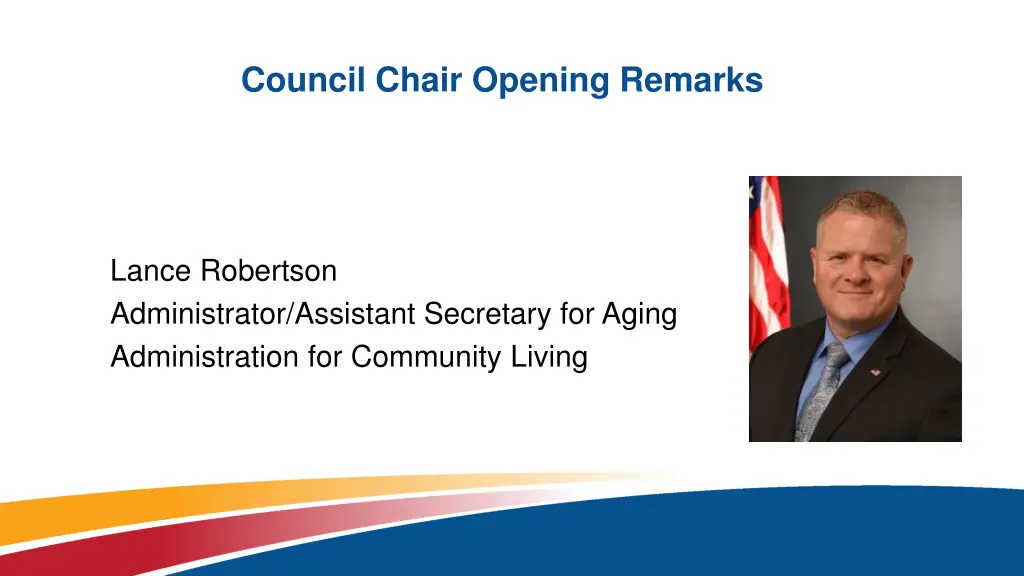 Council Chair Opening Remarks

Lance Robertson
Administrator/Assistant Secretary for Aging
Administration for Community Living